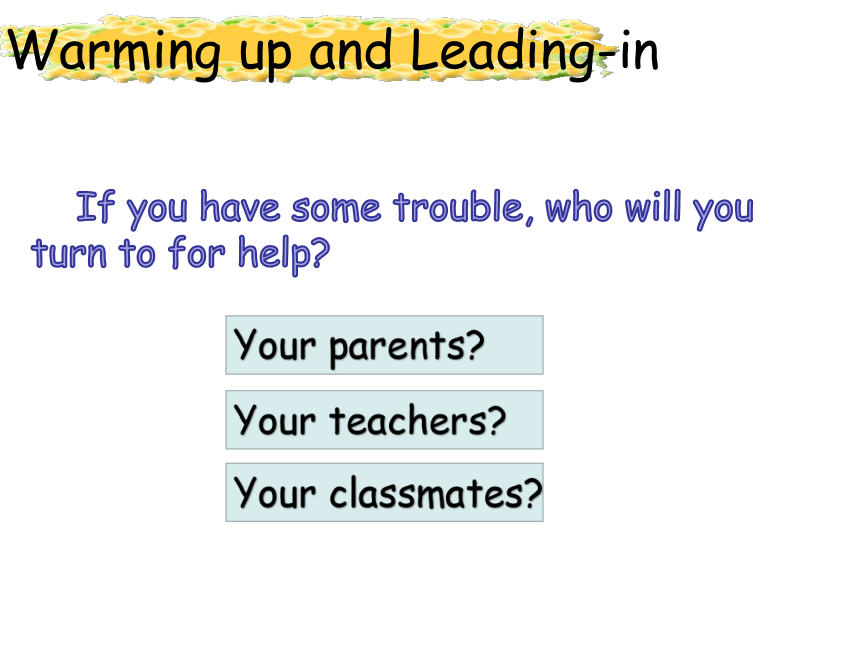 Warming up and Leading-in

If you have some trouble, who will you turn to for help?

Your parents?

Your teachers?

Your classmates?